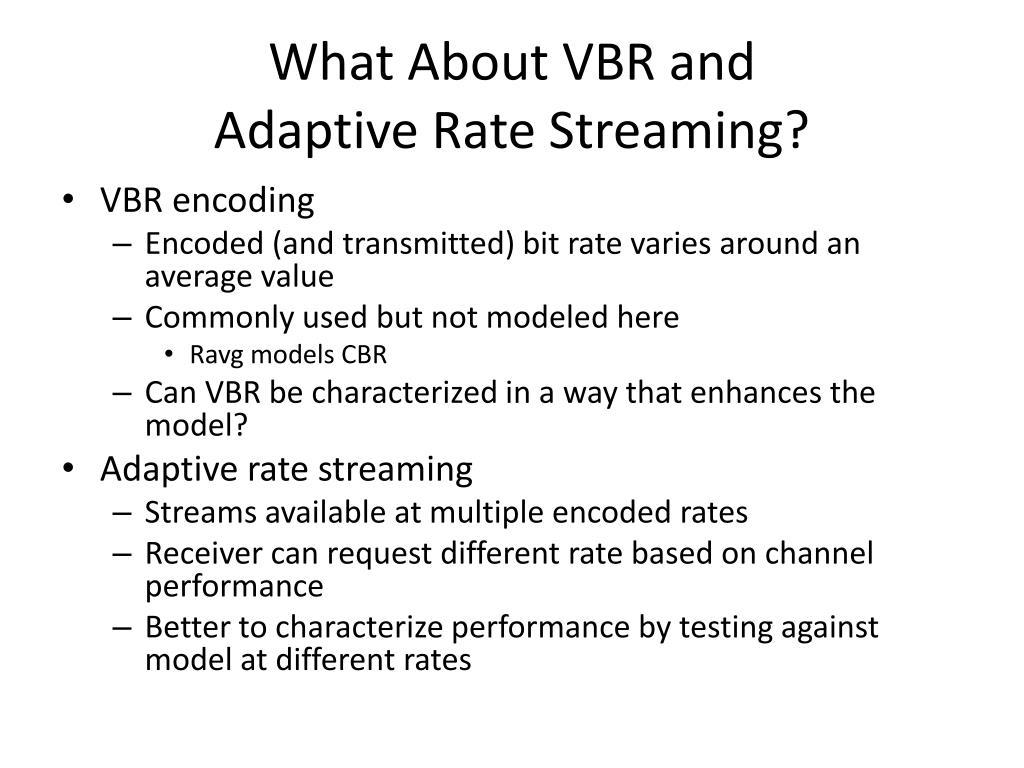 What About VBR and Adaptive Rate Streaming?

• VBR encoding
– Encoded (and transmitted) bit rate varies around an average value
– Commonly used but not modeled here
• Ravg models CBR
– Can VBR be characterized in a way that enhances the model?
• Adaptive rate streaming
– Streams available at multiple encoded rates
– Receiver can request different rate based on channel performance
– Better to characterize performance by testing against model at different rates